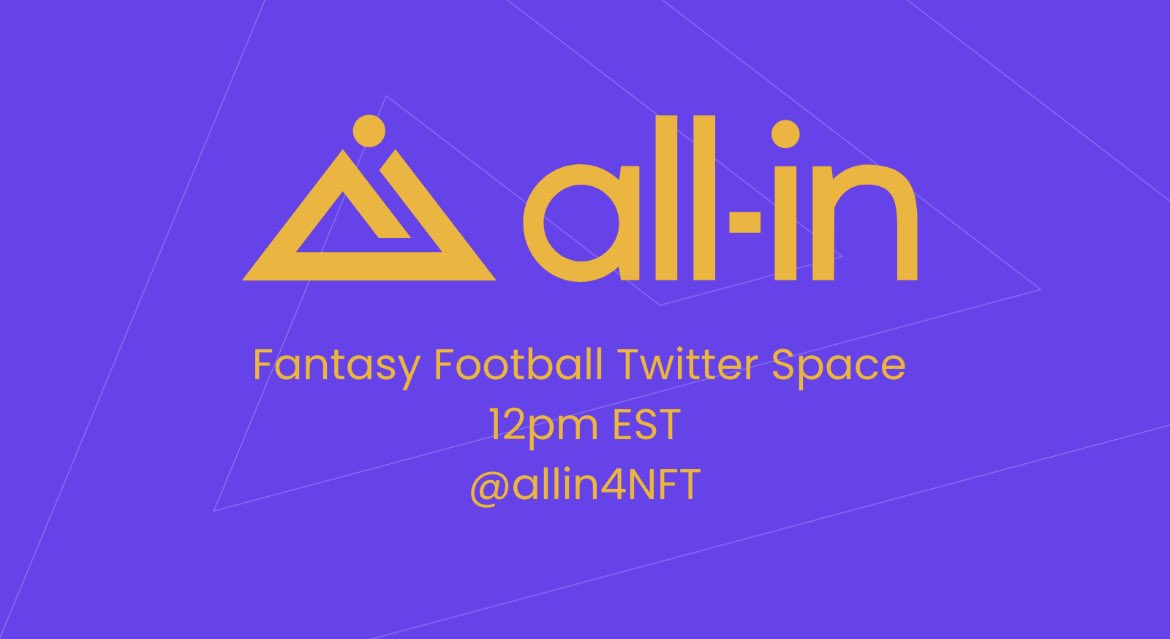 all-in

Fantasy Football Twitter Space
12pm EST
@allin4NFT